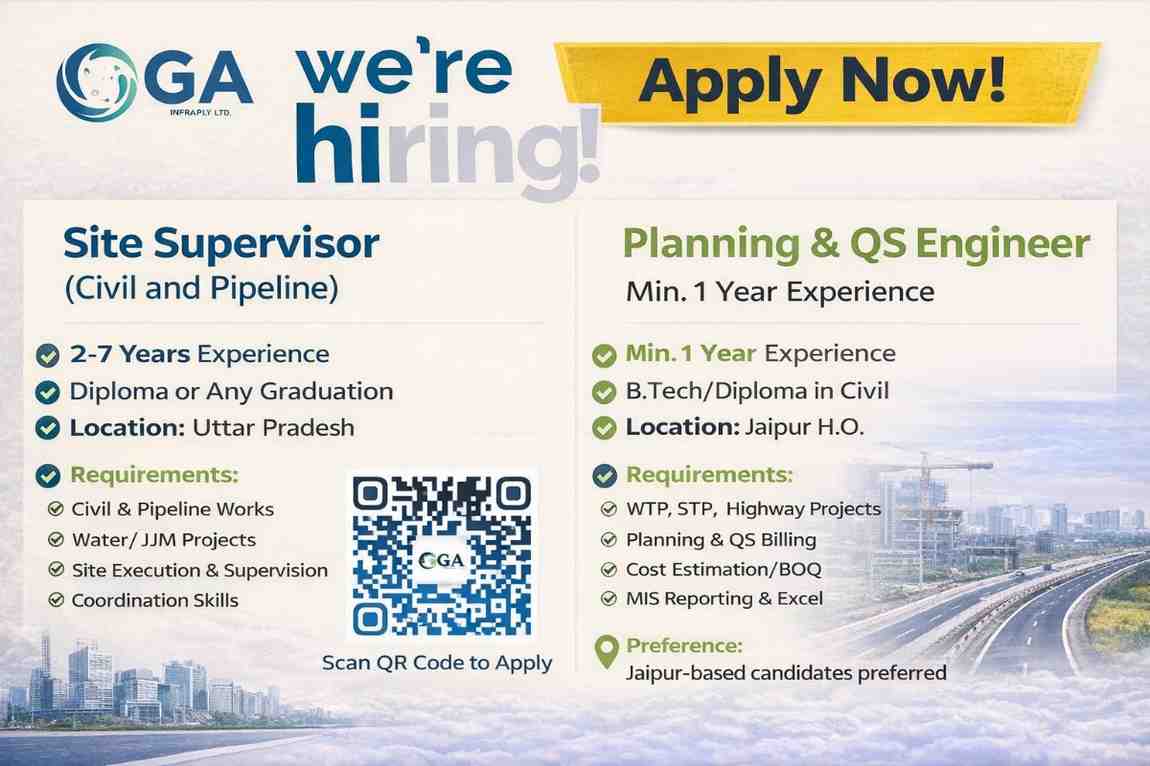 GA
INFRAPLY LTD.

we're hiring!

Apply Now!

Site Supervisor
(Civil and Pipeline)

2-7 Years Experience
Diploma or Any Graduation
Location: Uttar Pradesh

Requirements:
Civil & Pipeline Works
Water/ JJM Projects
Site Execution & Supervision
Coordination Skills

GA
Scan QR Code to Apply

Planning & QS Engineer
Min. 1 Year Experience

Min. 1 Year Experience
B.Tech/Diploma in Civil
Location: Jaipur H.O.

Requirements:
WTP, STP, Highway Projects
Planning & QS Billing
Cost Estimation/BOQ
MIS Reporting & Excel

Preference:
Jaipur-based candidates preferred